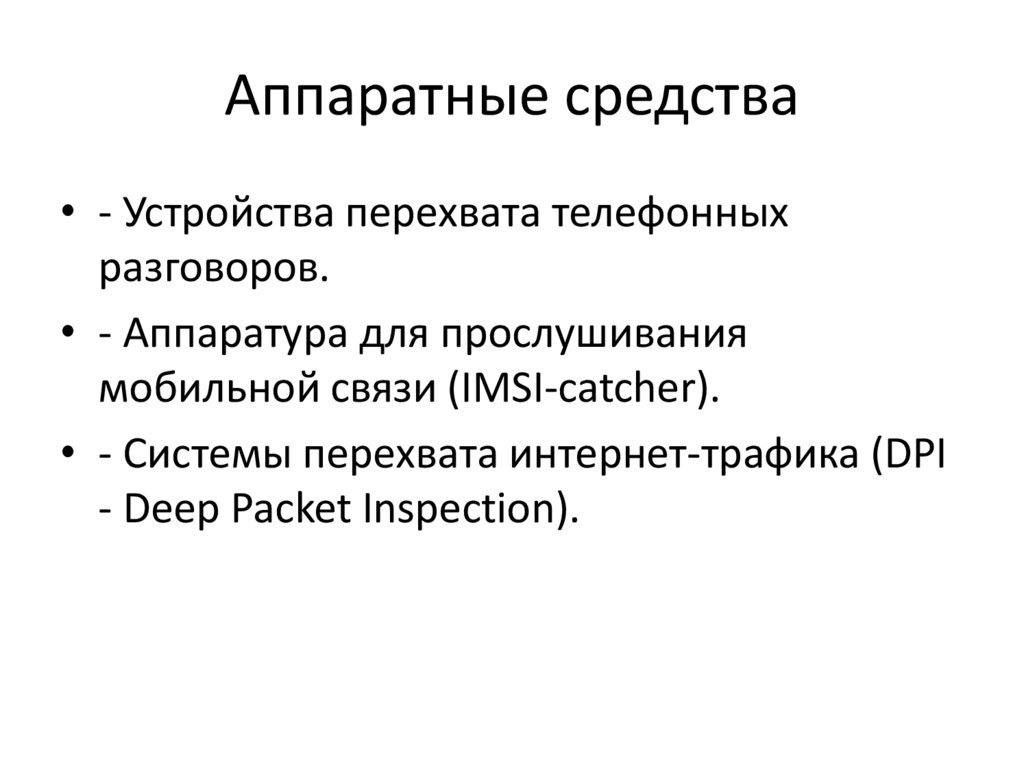 Аппаратные средства

• - Устройства перехвата телефонных разговоров.

• - Аппаратура для прослушивания мобильной связи (IMSI-catcher).

• - Системы перехвата интернет-трафика (DPI - Deep Packet Inspection).